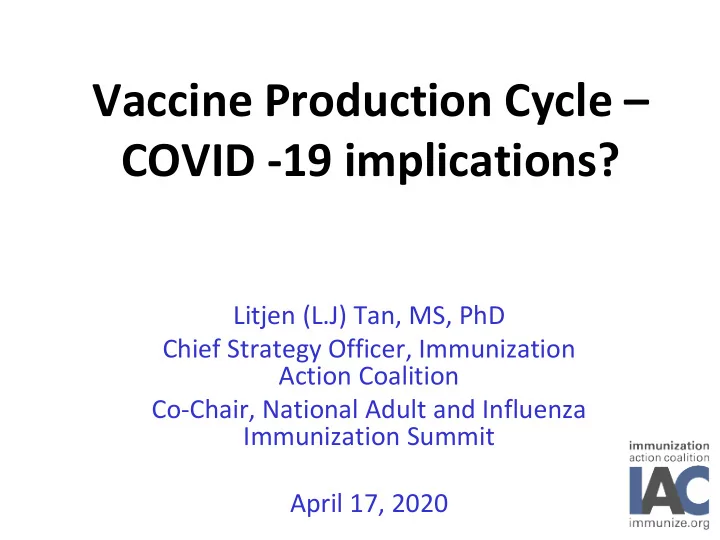 Vaccine Production Cycle – COVID -19 implications?

Litjen (L.J) Tan, MS, PhD
Chief Strategy Officer, Immunization Action Coalition
Co-Chair, National Adult and Influenza Immunization Summit

April 17, 2020

immunization action coalition
IAC
immunize.org